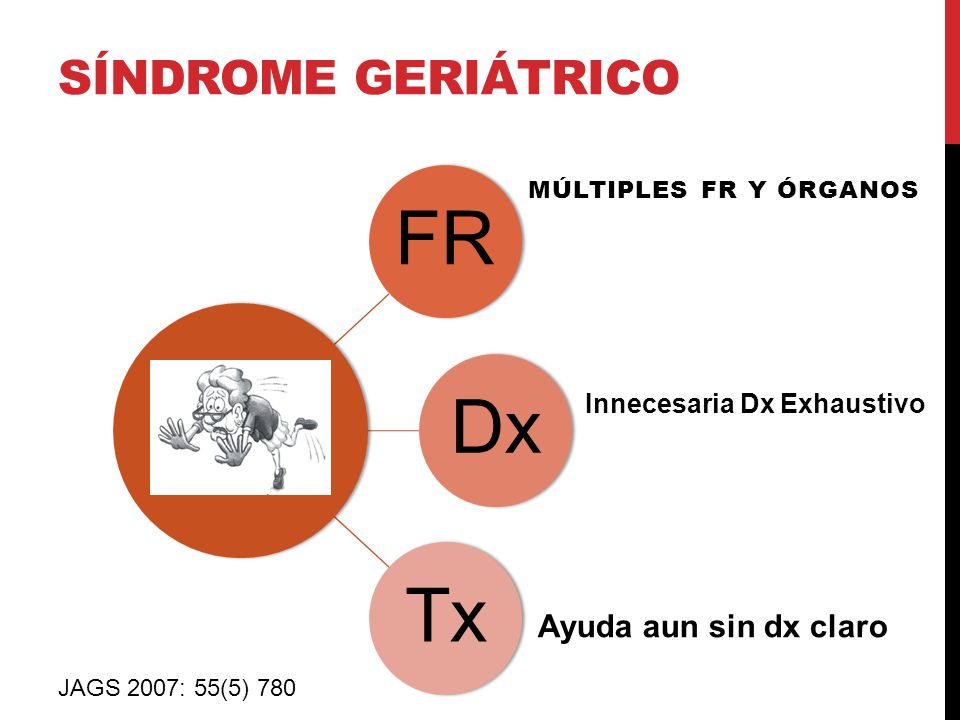 SÍNDROME GERIÁTRICO

FR

MÚLTIPLES FR Y ÓRGANOS

Dx

Innecesaria Dx Exhaustivo

Tx

Ayuda aun sin dx claro

JAGS 2007: 55(5) 780